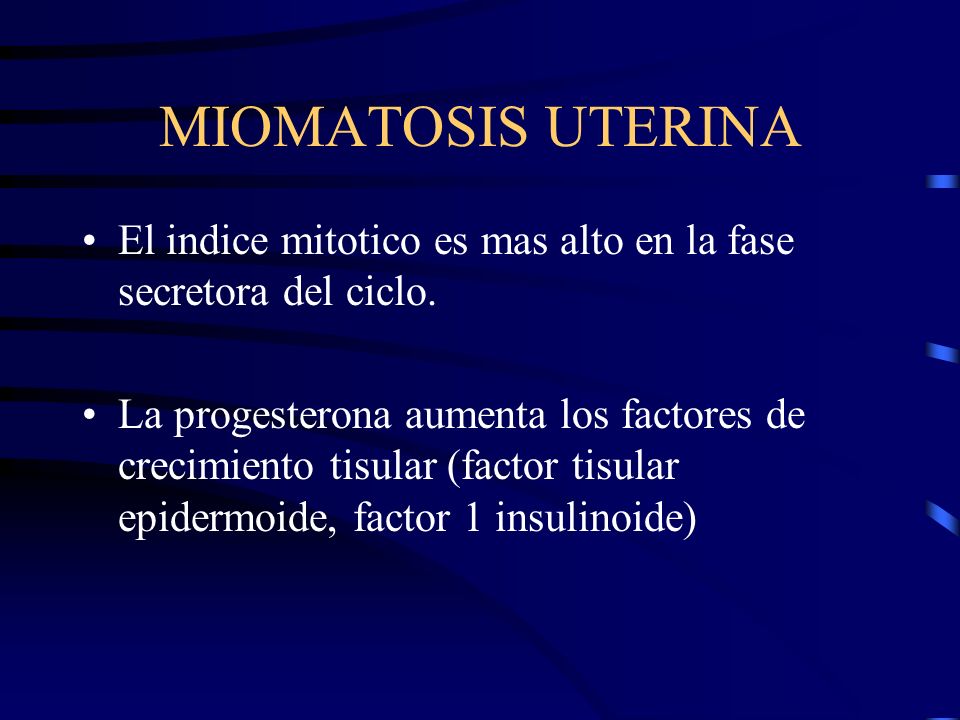 MIOMATOSIS UTERINA

• El indice mitotico es mas alto en la fase secretora del ciclo.

• La progesterona aumenta los factores de crecimiento tisular (factor tisular epidermoide, factor 1 insulinoide)